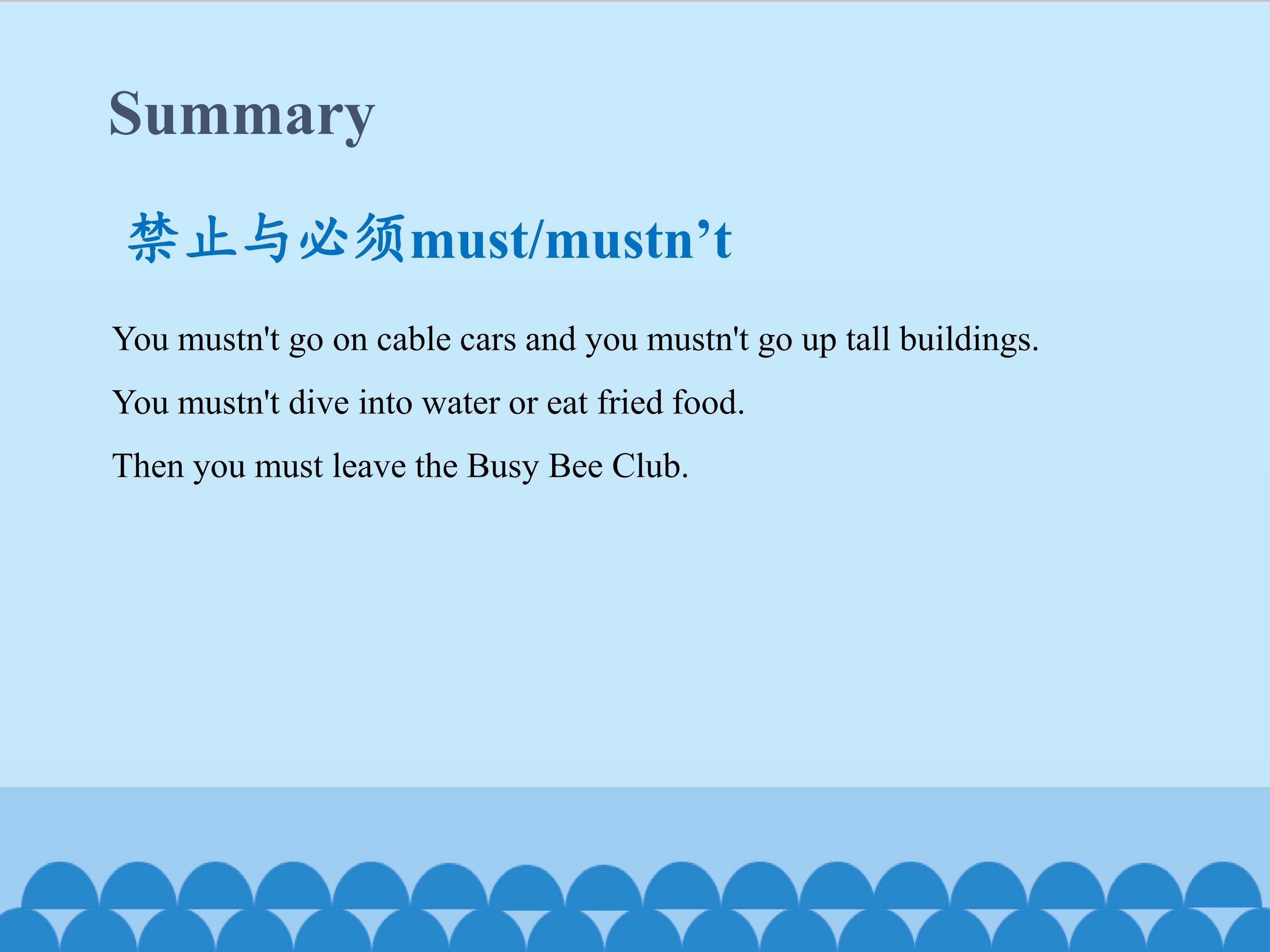 Summary

禁止与必须must/mustn’t

You mustn't go on cable cars and you mustn't go up tall buildings.

You mustn't dive into water or eat fried food.

Then you must leave the Busy Bee Club.